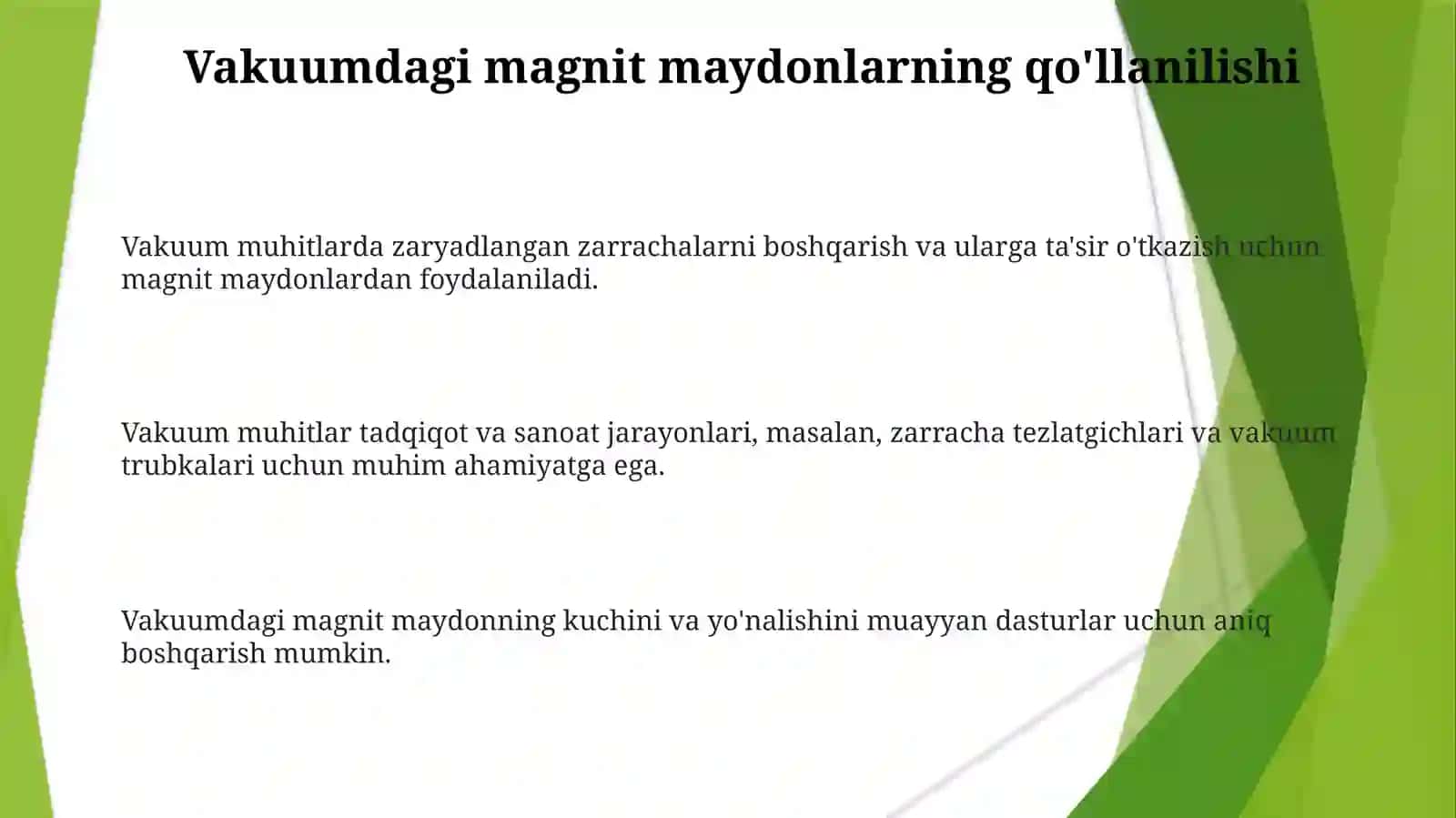 Vakuumdagi magnit maydonlarning qo'llanilishi

Vakuum muhitlarda zaryadlangan zarrachalarni boshqarish va ularga ta'sir o'tkazish uchun magnit maydonlardan foydalaniladi.

Vakuum muhitlar tadqiqot va sanoat jarayonlari, masalan, zarracha tezlatgichlari va vakuum trubkalari uchun muhim ahamiyatga ega.

Vakuumdagi magnit maydonning kuchini va yo'nalishini muayyan dasturlar uchun aniq boshqarish mumkin.